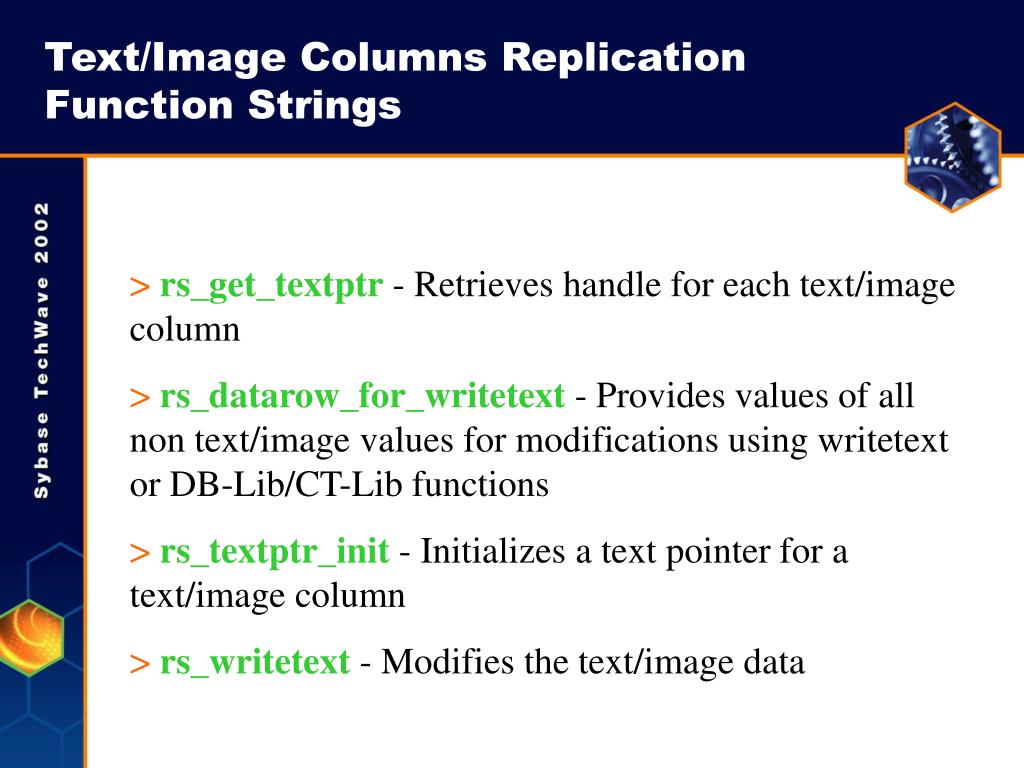 Text/Image Columns Replication Function Strings

Sybase TechWave 2002

> rs_get_textptr - Retrieves handle for each text/image column

> rs_datarow_for_writetext - Provides values of all non text/image values for modifications using writetext or DB-Lib/CT-Lib functions

> rs_textptr_init - Initializes a text pointer for a text/image column

> rs_writetext - Modifies the text/image data